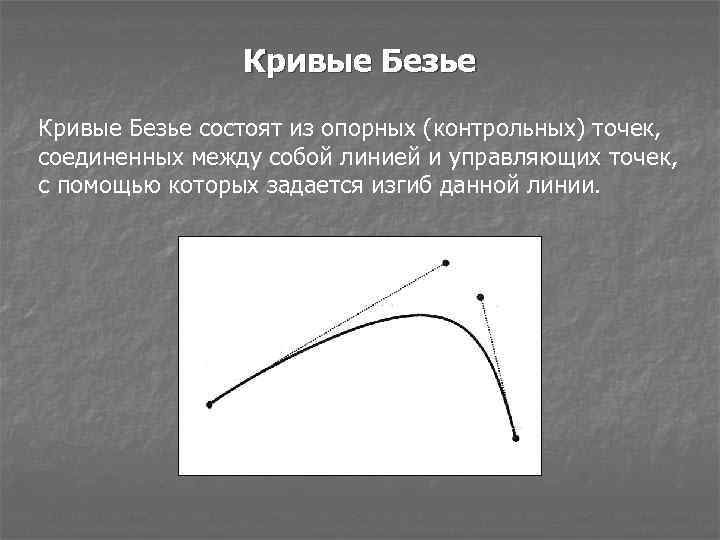 Кривые Безье

Кривые Безье состоят из опорных (контрольных) точек, соединенных между собой линией и управляющих точек, с помощью которых задается изгиб данной линии.